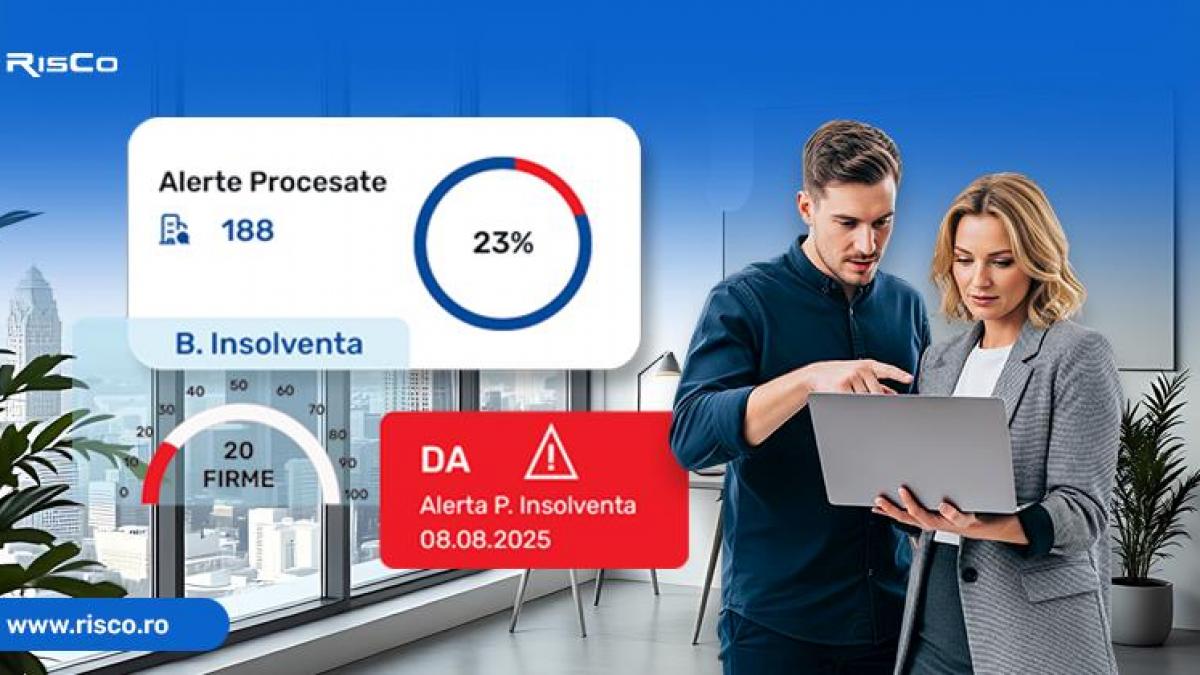 RisCo

Alerte Procesate

188

23%

B. Insolventa

0
10
20
30
40
50
60
70
80
90
100

20
FIRME

DA

Alerta P. Insolventa
08.08.2025

www.risco.ro